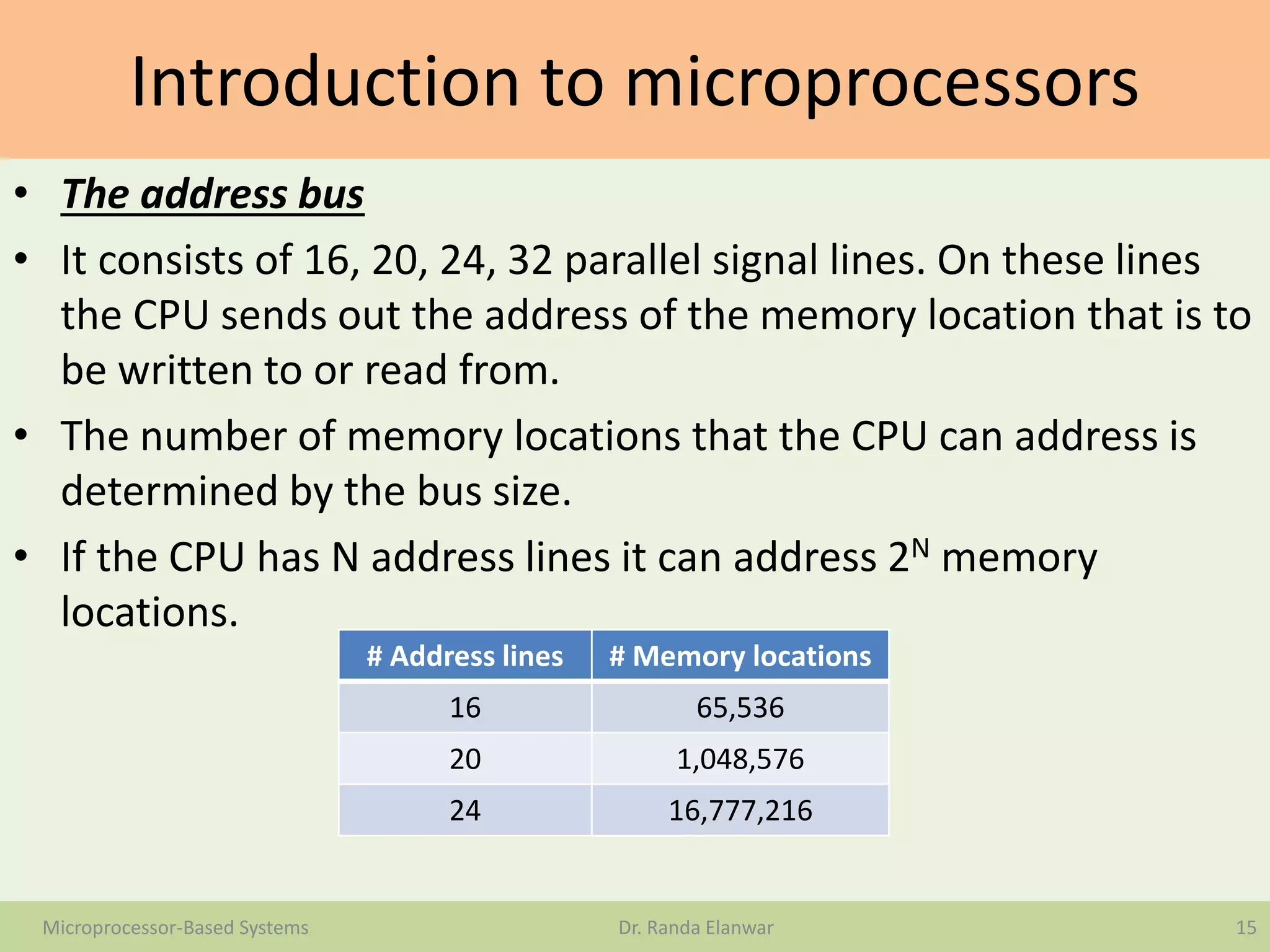 Introduction to microprocessors

• The address bus

• It consists of 16, 20, 24, 32 parallel signal lines. On these lines the CPU sends out the address of the memory location that is to be written to or read from.

• The number of memory locations that the CPU can address is determined by the bus size.

• If the CPU has N address lines it can address $2^N$ memory locations.

| # Address lines | # Memory locations |
|---|---|
| 16 | 65,536 |
| 20 | 1,048,576 |
| 24 | 16,777,216 |

Microprocessor-Based Systems

Dr. Randa Elanwar

15